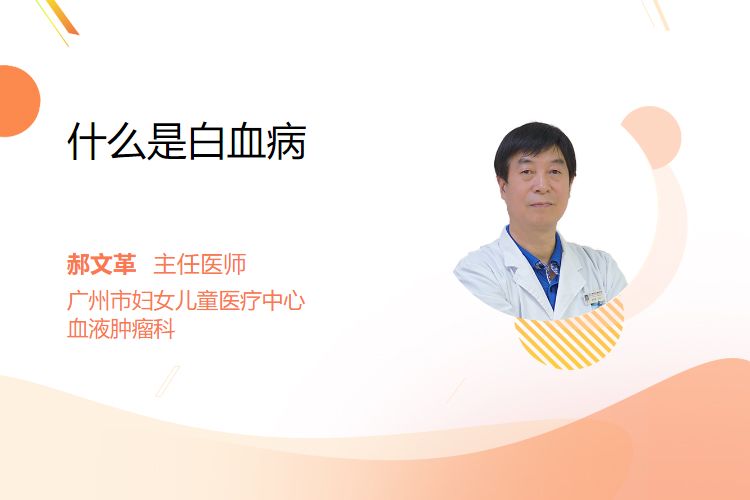 什么是白血病

郝文革 主任医师
广州市妇女儿童医疗中心
血液肿瘤科